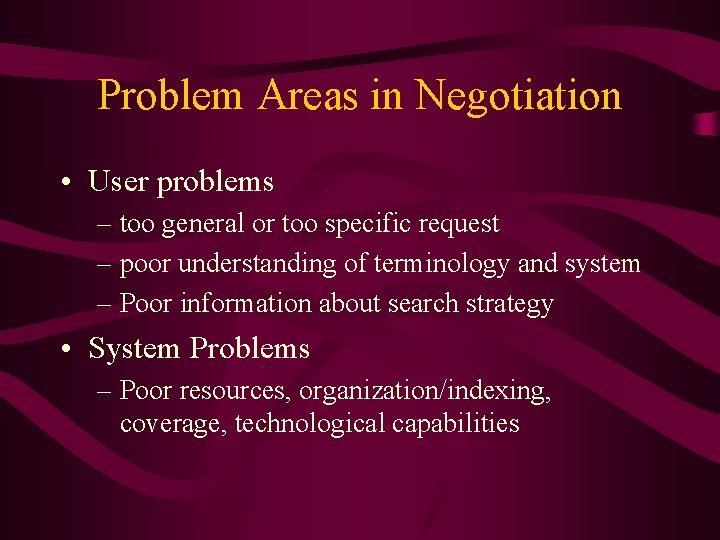 Problem Areas in Negotiation

• User problems
– too general or too specific request
– poor understanding of terminology and system
– Poor information about search strategy

• System Problems
– Poor resources, organization/indexing, coverage, technological capabilities